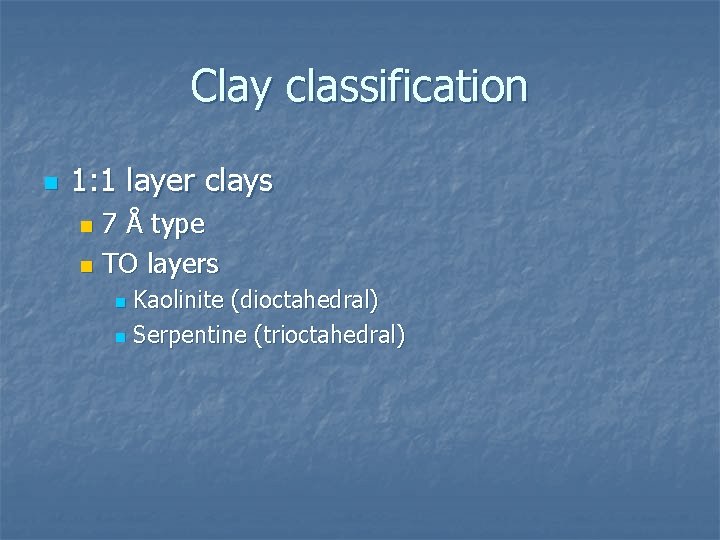 Clay classification

1:1 layer clays
7 Å type
TO layers
Kaolinite (dioctahedral)
Serpentine (trioctahedral)